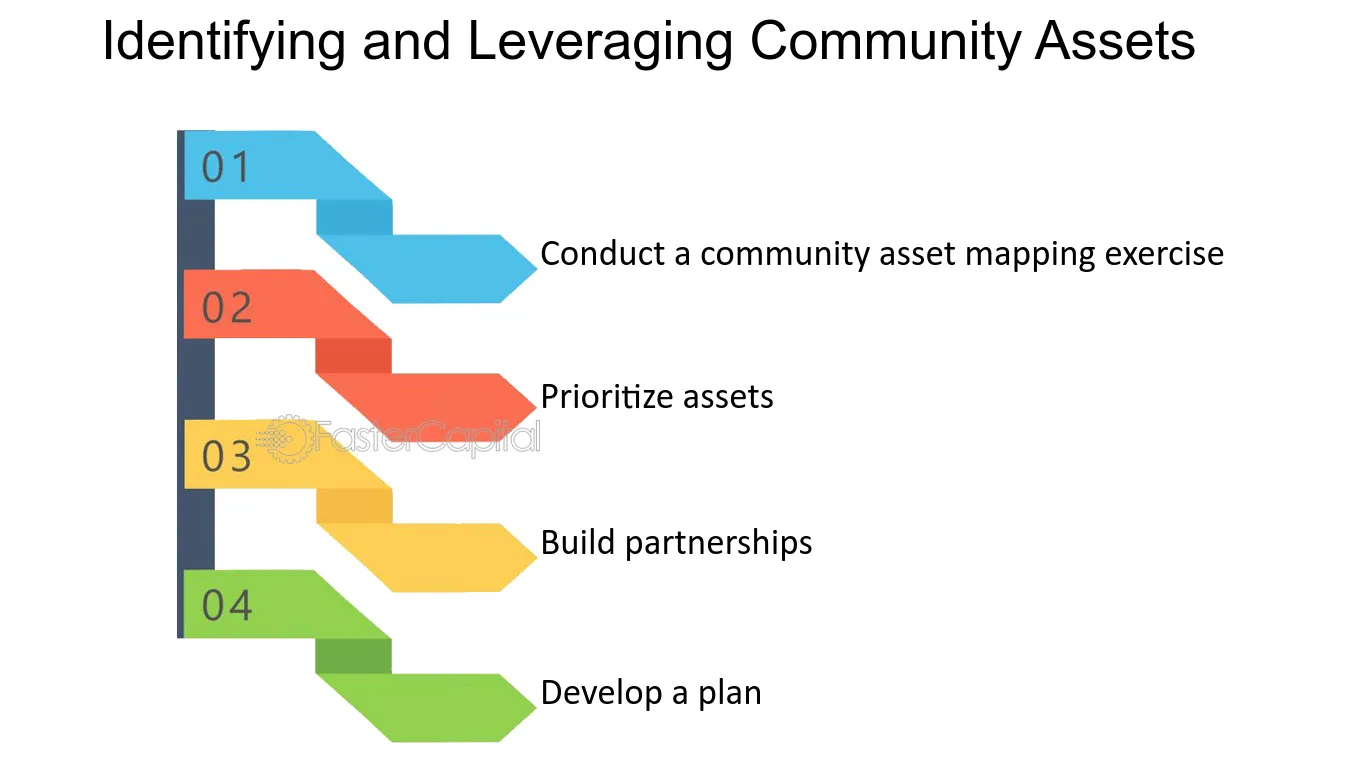 Identifying and Leveraging Community Assets

01

Conduct a community asset mapping exercise

02

Prioritize assets

FasterCapital

03

Build partnerships

04

Develop a plan